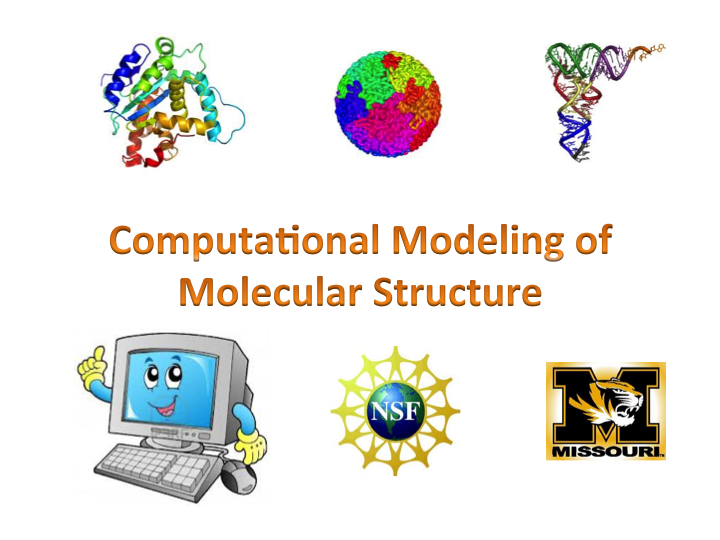 Computational Modeling of Molecular Structure

NSF

M
MISSOURI